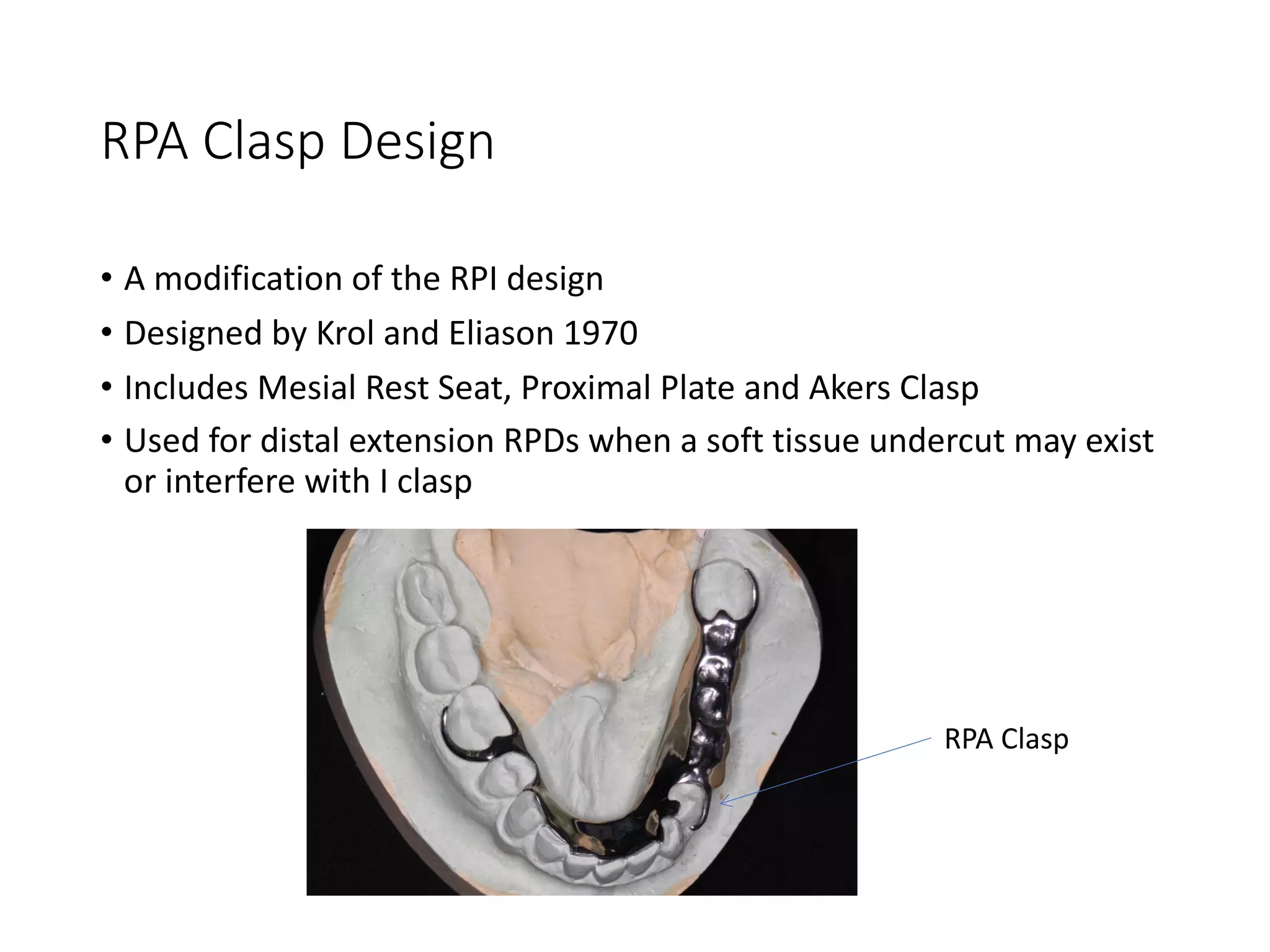 RPA Clasp Design

• A modification of the RPI design
• Designed by Krol and Eliason 1970
• Includes Mesial Rest Seat, Proximal Plate and Akers Clasp
• Used for distal extension RPDs when a soft tissue undercut may exist or interfere with I clasp

RPA Clasp